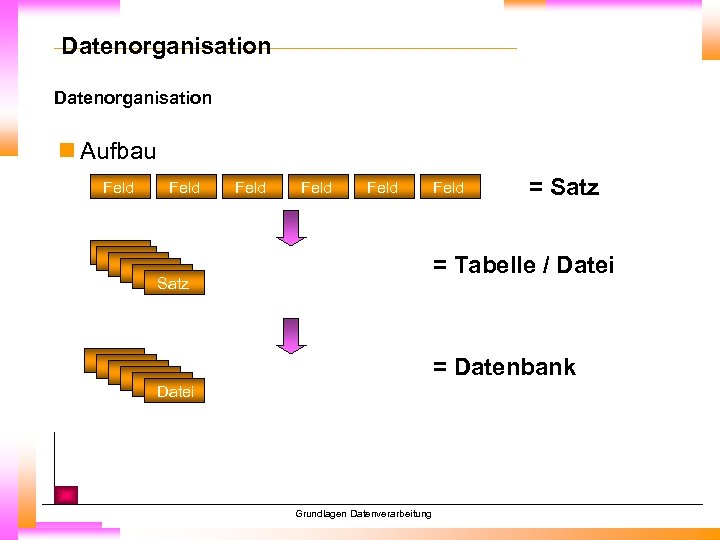 Datenorganisation

Datenorganisation

Aufbau

Feld Feld Feld Feld Feld Feld

= Satz

Satz

= Tabelle / Datei

Datei

= Datenbank

Grundlagen Datenverarbeitung